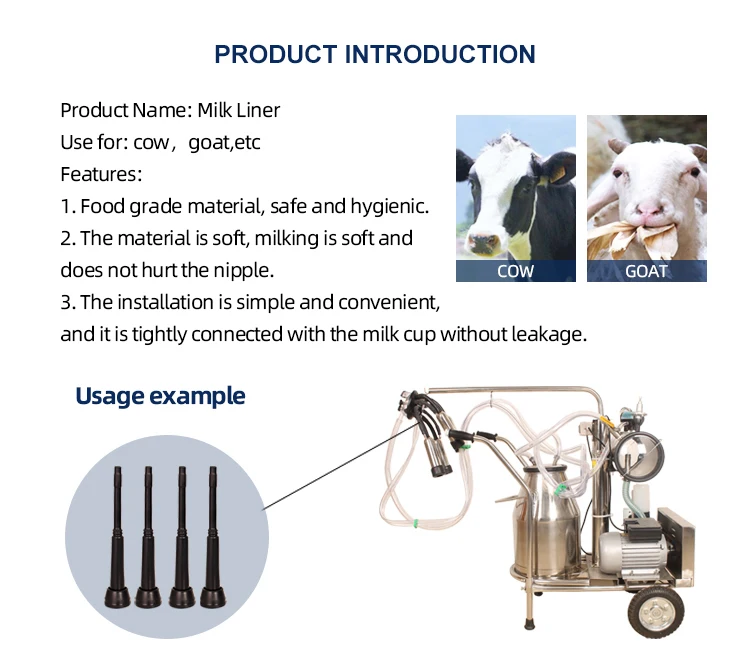 PRODUCT INTRODUCTION

Product Name: Milk Liner
Use for: cow， goat,etc
Features:
1. Food grade material, safe and hygienic.
2. The material is soft, milking is soft and does not hurt the nipple.
3. The installation is simple and convenient, and it is tightly connected with the milk cup without leakage.

COW

GOAT

Usage example